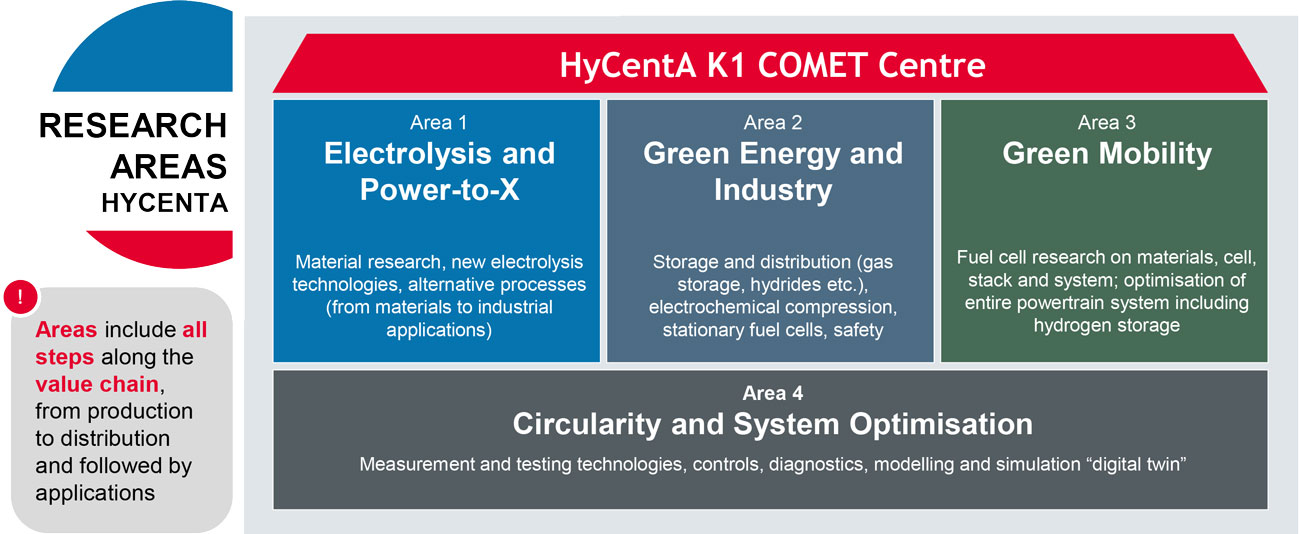 RESEARCH AREAS HYCENTA

!

Areas include all steps along the value chain, from production to distribution and followed by applications

HyCentA K1 COMET Centre

Area 1
Electrolysis and Power-to-X

Material research, new electrolysis technologies, alternative processes (from materials to industrial applications)

Area 2
Green Energy and Industry

Storage and distribution (gas storage, hydrides etc.), electrochemical compression, stationary fuel cells, safety

Area 3
Green Mobility

Fuel cell research on materials, cell, stack and system; optimisation of entire powertrain system including hydrogen storage

Area 4
Circularity and System Optimisation

Measurement and testing technologies, controls, diagnostics, modelling and simulation “digital twin”